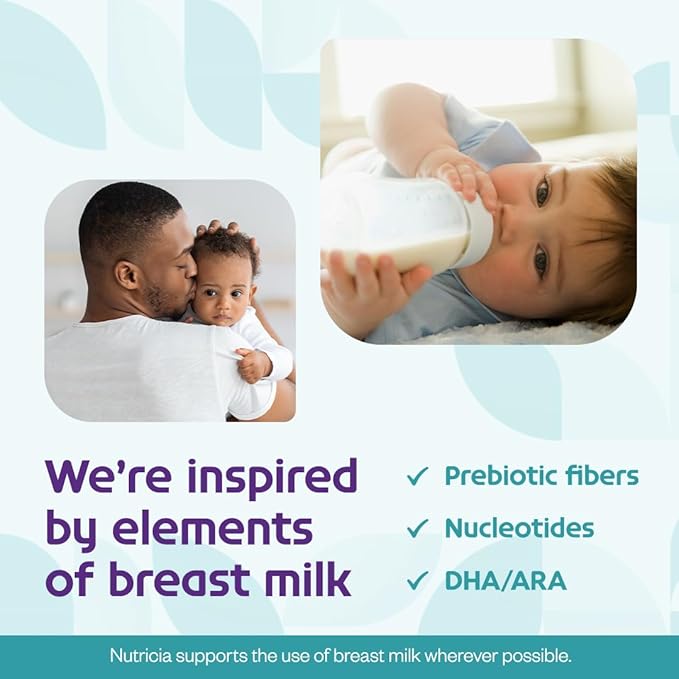 We're inspired by elements of breast milk

✓ Prebiotic fibers
✓ Nucleotides
✓ DHA/ARA

Nutricia supports the use of breast milk wherever possible.